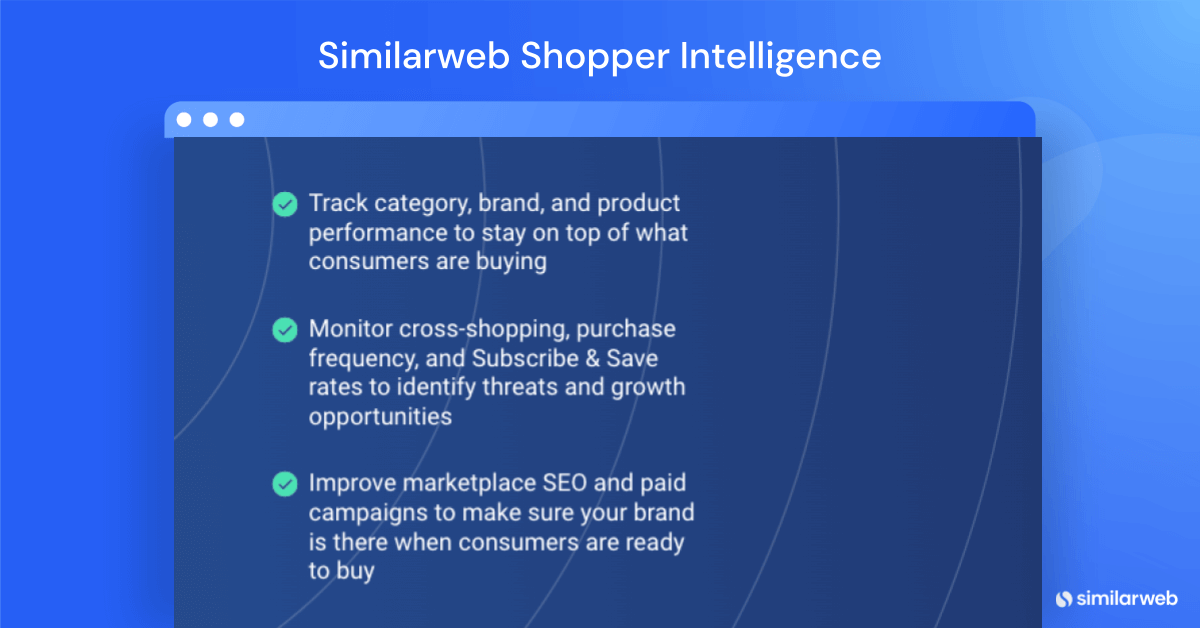 Similarweb Shopper Intelligence

Track category, brand, and product performance to stay on top of what consumers are buying

Monitor cross-shopping, purchase frequency, and Subscribe & Save rates to identify threats and growth opportunities

Improve marketplace SEO and paid campaigns to make sure your brand is there when consumers are ready to buy

similarweb